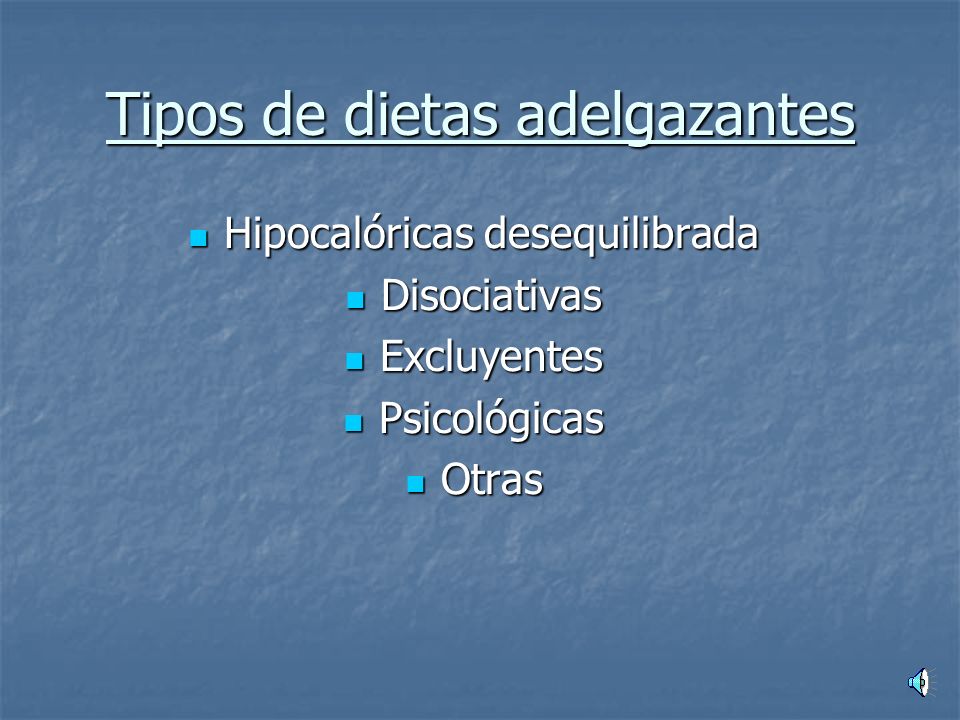 Tipos de dietas adelgazantes

- Hipocalóricas desequilibrada
- Disociativas
- Excluyentes
- Psicológicas
- Otras